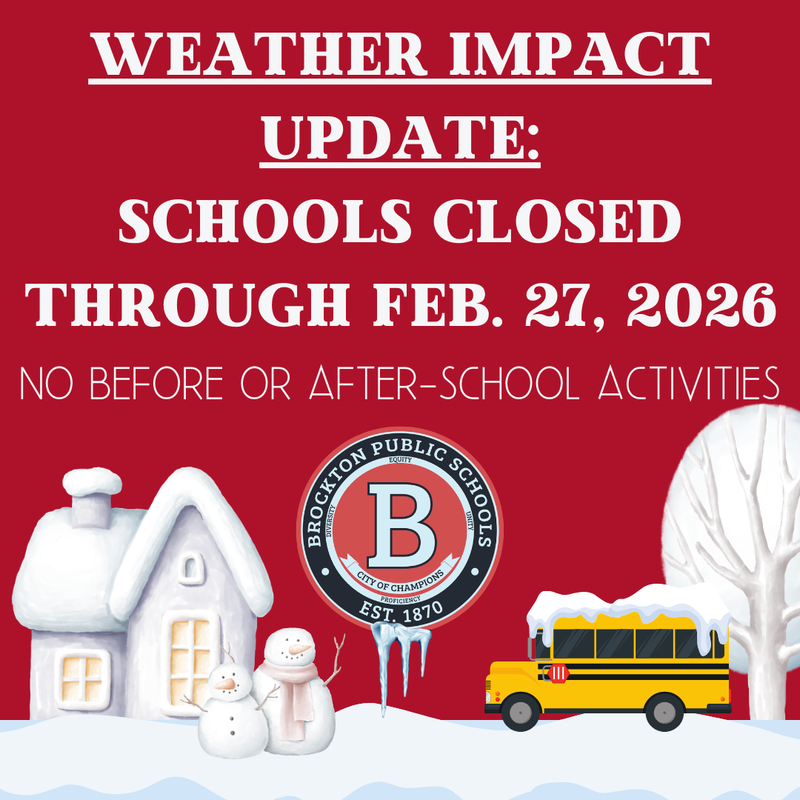 WEATHER IMPACT UPDATE:
SCHOOLS CLOSED THROUGH FEB. 27, 2026

NO BEFORE OR AFTER-SCHOOL ACTIVITIES

BROCKTON PUBLIC SCHOOLS
EQUITY
DIVERSITY
UNITY
B
CITY OF CHAMPIONS
PROFICIENCY
EST. 1870